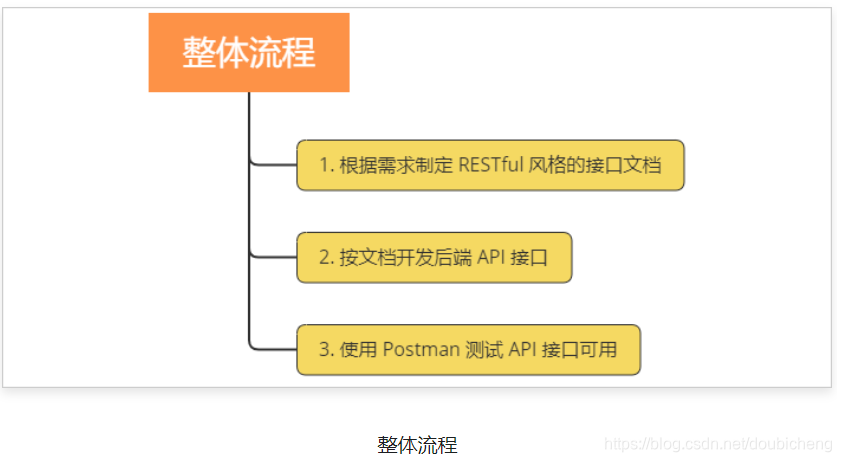 整体流程

1. 根据需求制定 RESTful 风格的接口文档

2. 按文档开发后端 API 接口

3. 使用 Postman 测试 API 接口可用

整体流程

https://blog.csdn.net/doubicheng